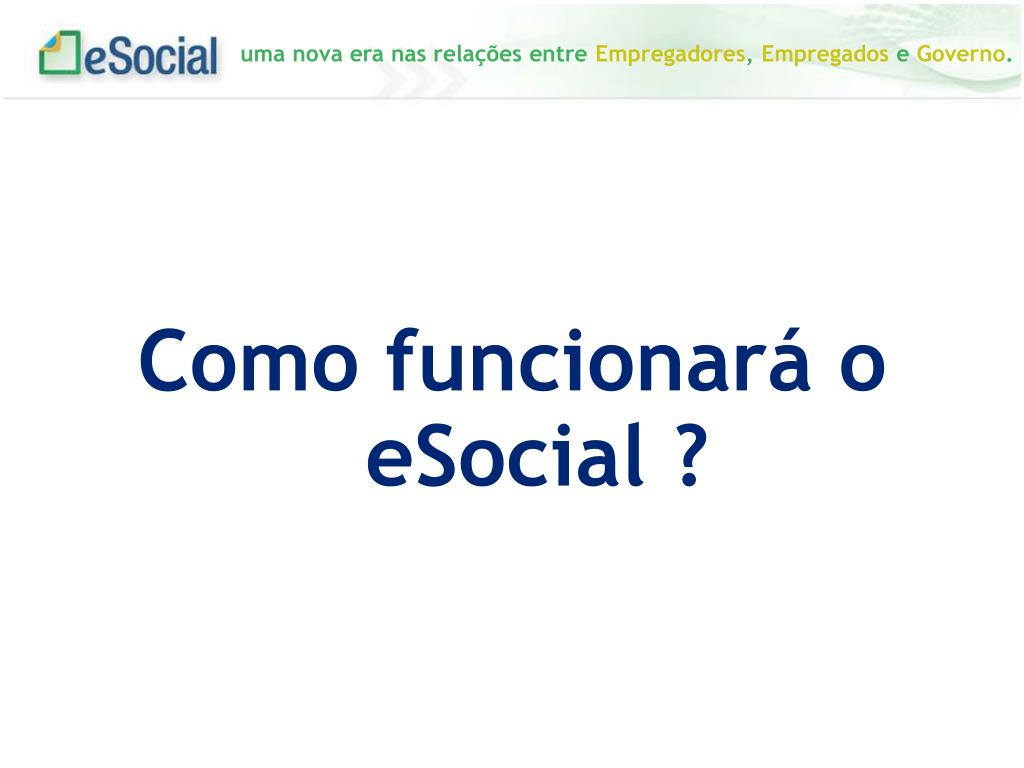 eSocial uma nova era nas relações entre Empregadores, Empregados e Governo.

Como funcionará o eSocial ?